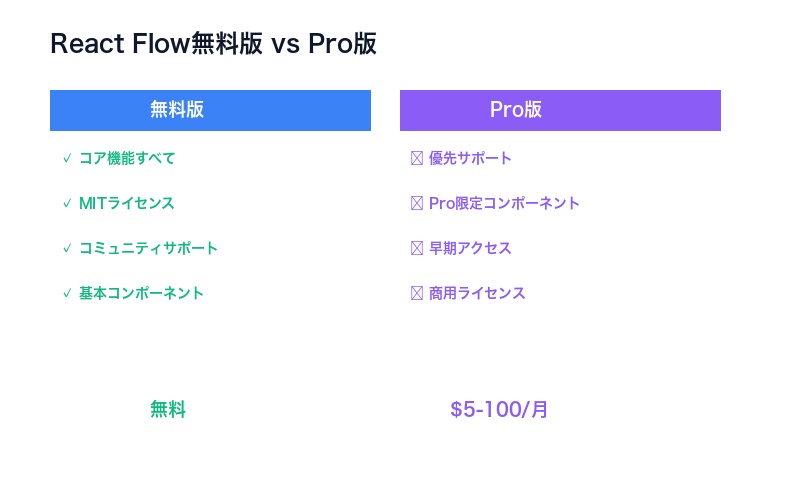 React Flow無料版 vs Pro版

無料版

✓ コア機能すべて

✓ MITライセンス

✓ コミュニティサポート

✓ 基本コンポーネント

無料

Pro版

☒ 優先サポート

☒ Pro限定コンポーネント

☒ 早期アクセス

☒ 商用ライセンス

$5-100/月